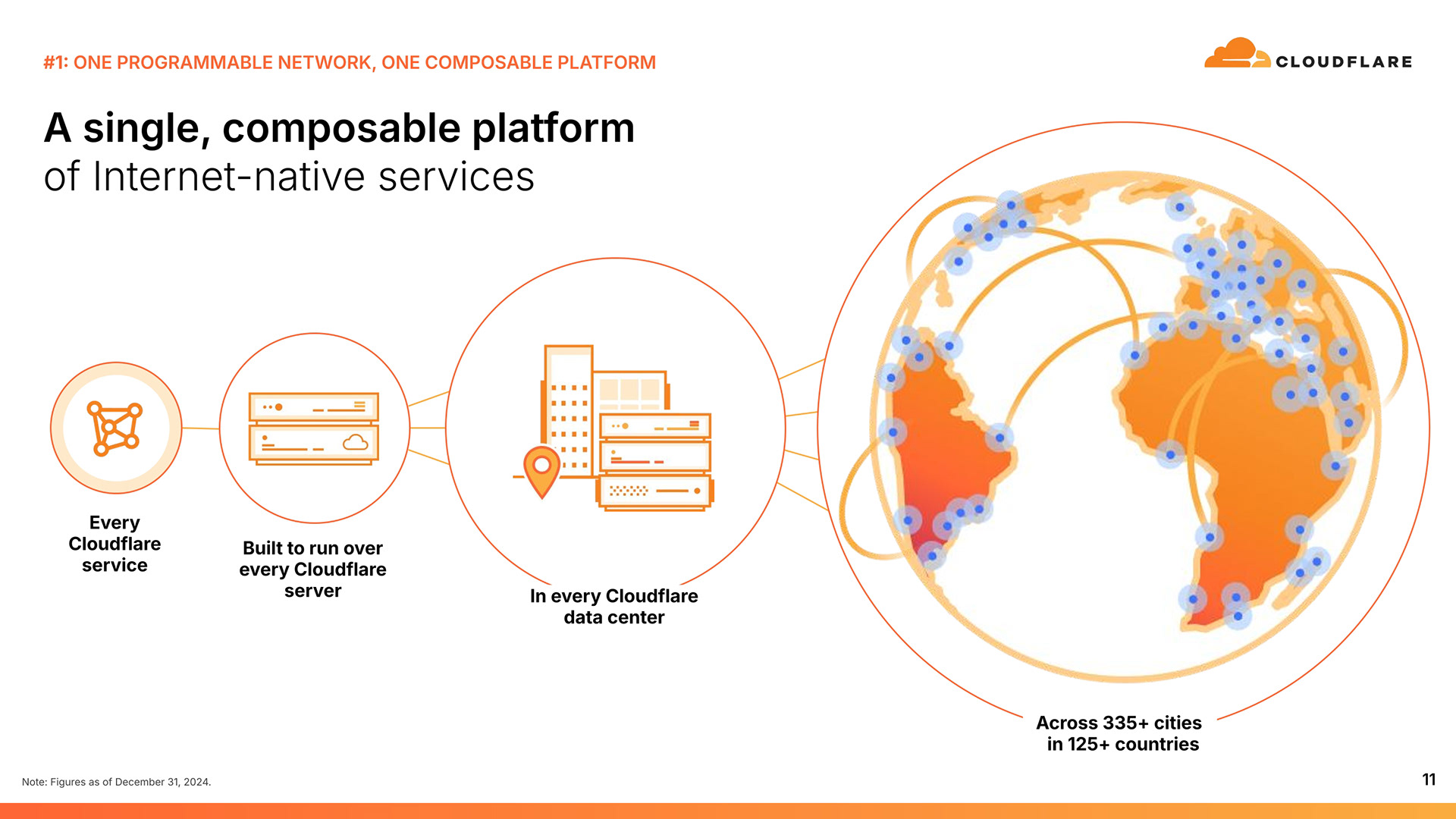 #1: ONE PROGRAMMABLE NETWORK, ONE COMPOSABLE PLATFORM

CLOUDFLARE

A single, composable platform
of Internet-native services

Every Cloudflare service

Built to run over every Cloudflare server

In every Cloudflare data center

Across 335+ cities in 125+ countries

Note: Figures as of December 31, 2024.

11